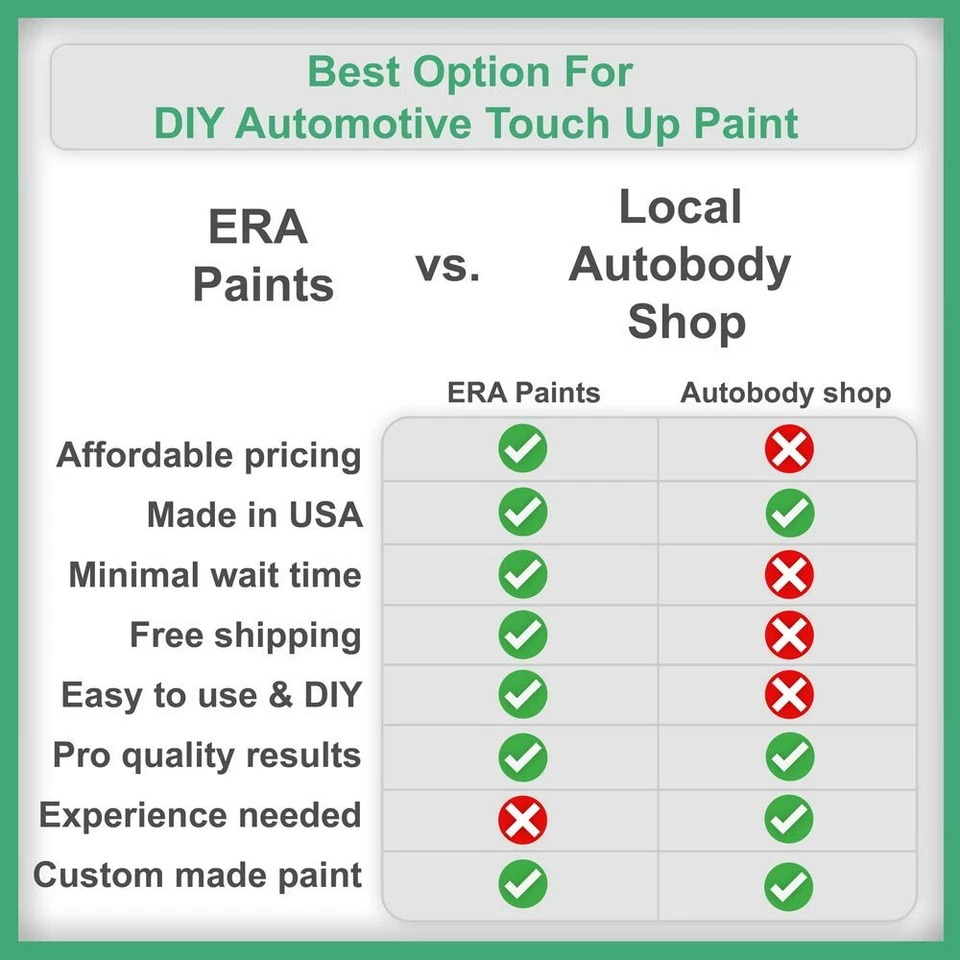 Best Option For
DIY Automotive Touch Up Paint

ERA Paints vs. Local Autobody Shop

| | ERA Paints | Autobody shop |
|---|---|---|
| Affordable pricing | ✓ | ✗ |
| Made in USA | ✓ | ✓ |
| Minimal wait time | ✓ | ✗ |
| Free shipping | ✓ | ✗ |
| Easy to use & DIY | ✓ | ✗ |
| Pro quality results | ✓ | ✓ |
| Experience needed | ✗ | ✓ |
| Custom made paint | ✓ | ✓ |